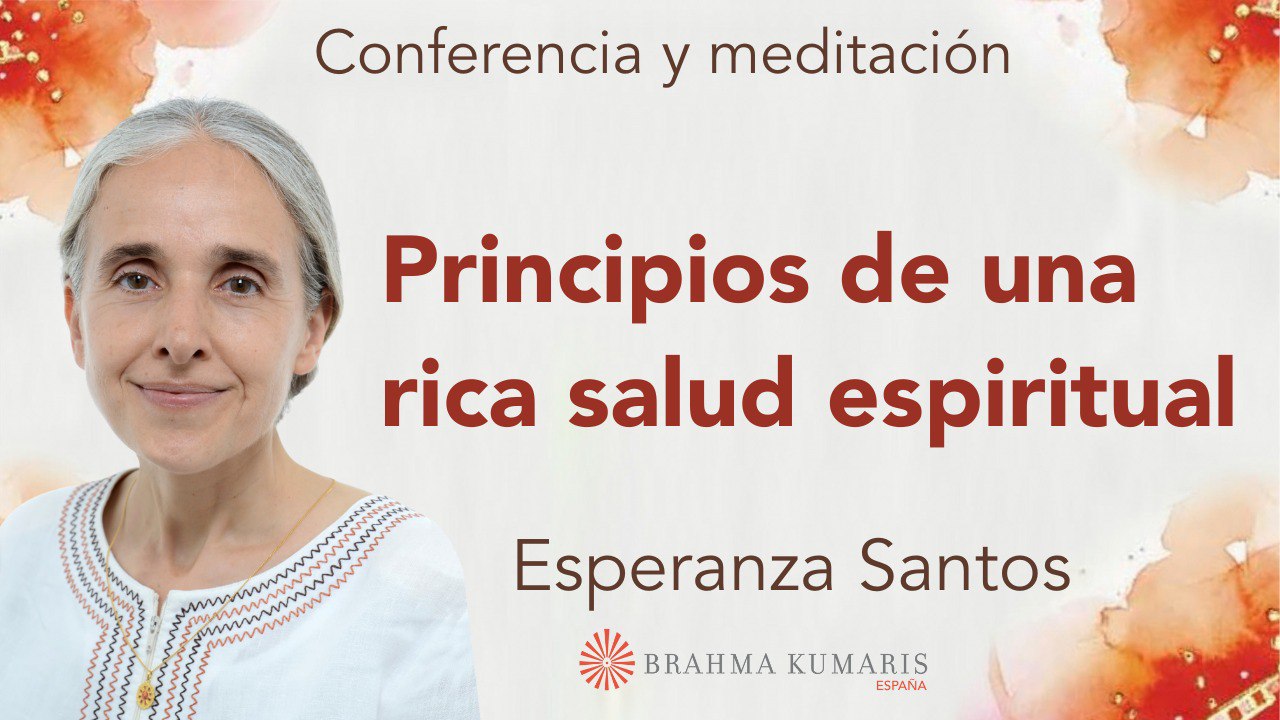 Conferencia y meditación

Principios de una rica salud espiritual

Esperanza Santos

BRAHMA KUMARIS
ESPAÑA